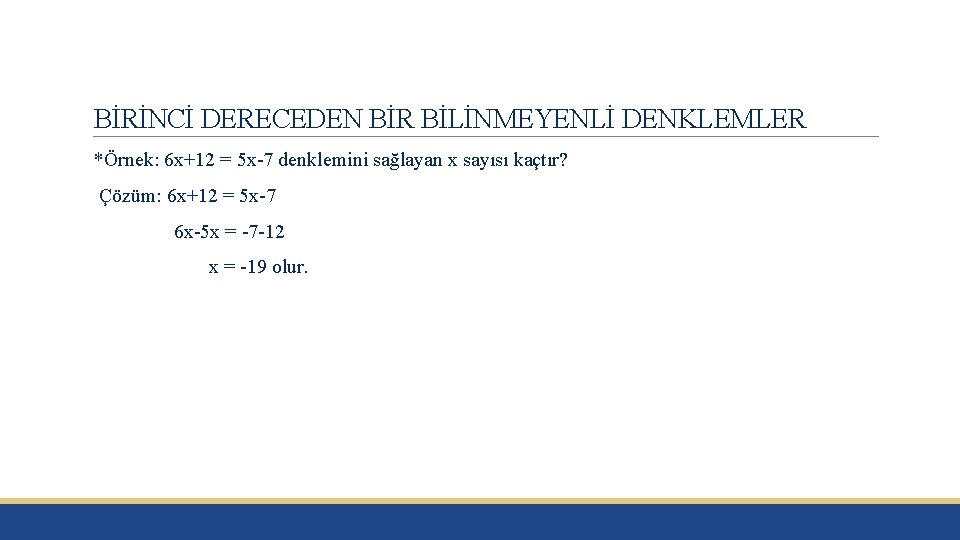 BİRİNCİ DERECEDEN BİR BİLİNMEYENLİ DENKLEMLER

*Örnek: $6x+12 = 5x-7$ denklemini sağlayan x sayısı kaçtır?

Çözüm: $6x+12 = 5x-7$

$6x-5x = -7-12$

$x = -19$ olur.